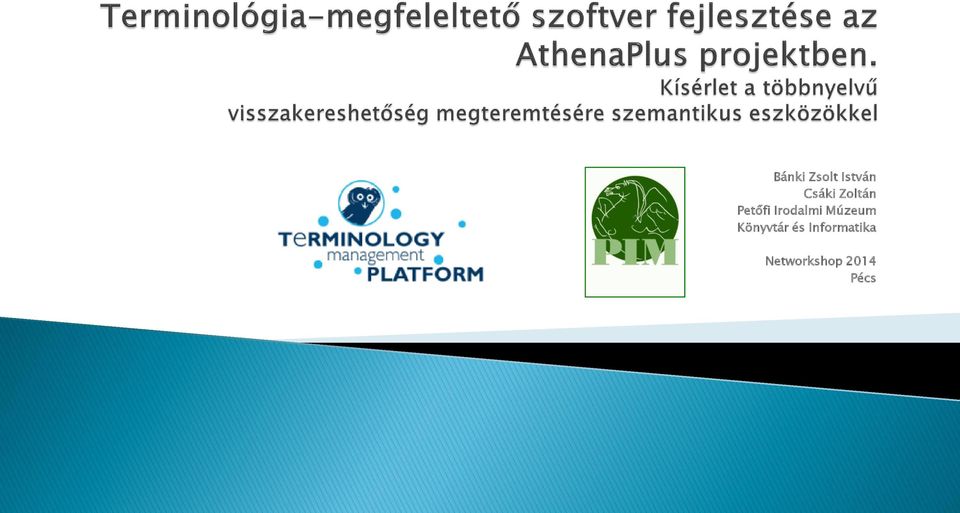 Terminológia-megfeleltető szoftver fejlesztése az AthenaPlus projektben.

Kísérlet a többnyelvű visszakereshetőség megteremtésére szemantikus eszközökkel

TeRMINOLOGY management PLATFORM

PIM

Bánki Zsolt István
Csáki Zoltán
Petőfi Irodalmi Múzeum
Könyvtár és Informatika

Networkshop 2014
Pécs